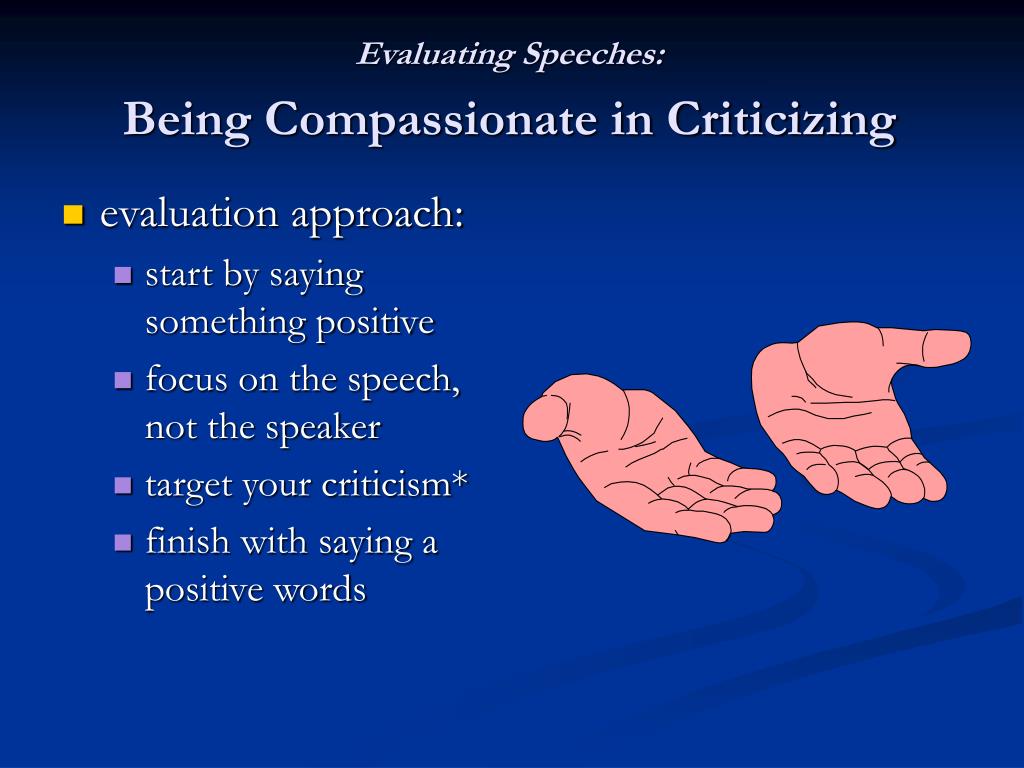 Evaluating Speeches:

Being Compassionate in Criticizing

- evaluation approach:
  - start by saying something positive
  - focus on the speech, not the speaker
  - target your criticism*
  - finish with saying a positive words